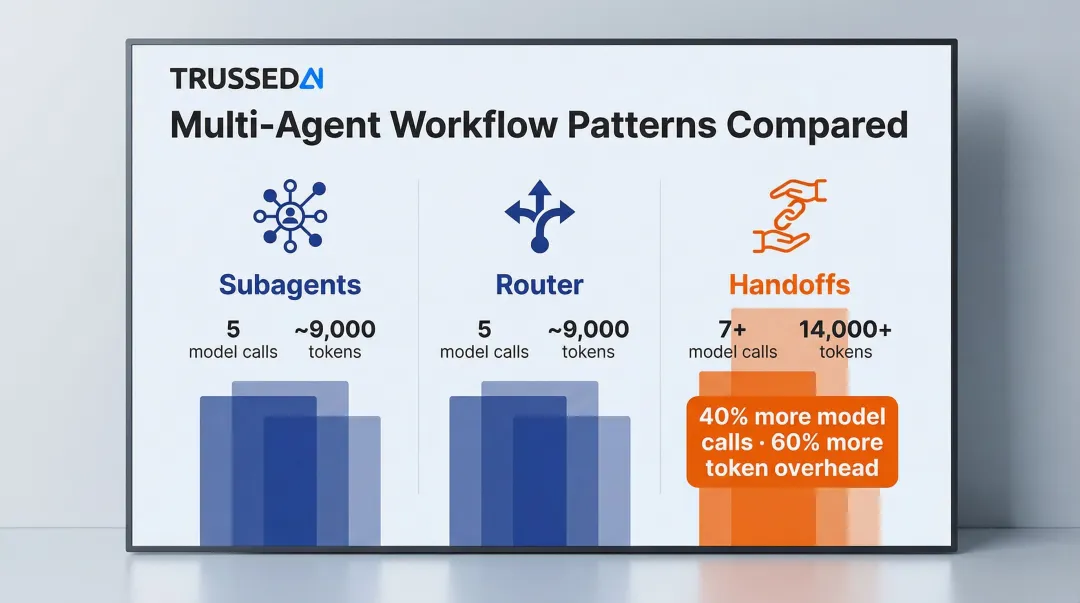 TRUSSEDAI

Multi-Agent Workflow Patterns Compared

Subagents

5 model calls

~9,000 tokens

Router

5 model calls

~9,000 tokens

Handoffs

7+ model calls

14,000+ tokens

40% more model calls · 60% more token overhead